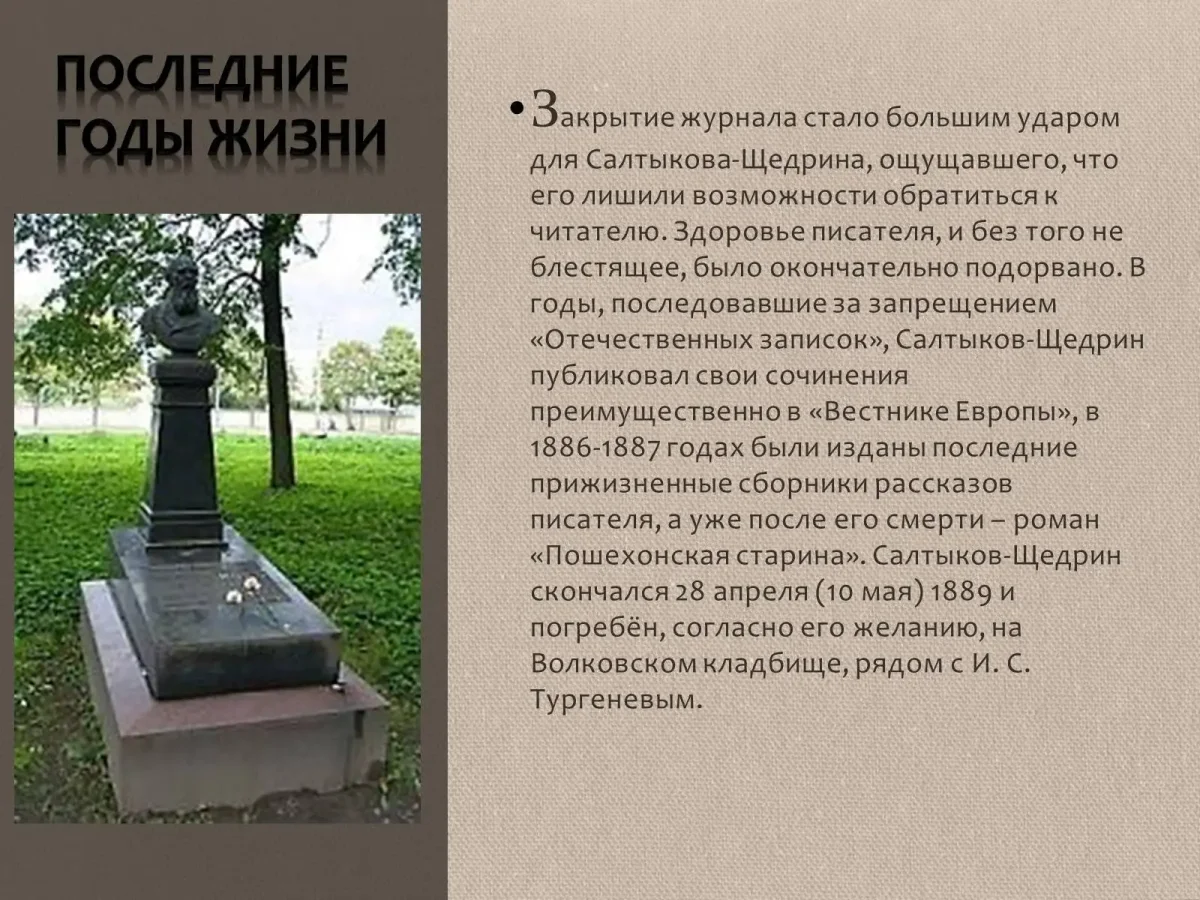 ПОСЛЕДНИЕ ГОДЫ ЖИЗНИ

• Закрытие журнала стало большим ударом для Салтыкова-Щедрина, ощущавшего, что его лишили возможности обратиться к читателю. Здоровье писателя, и без того не блестящее, было окончательно подорвано. В годы, последовавшие за запрещением «Отечественных записок», Салтыков-Щедрин публиковал свои сочинения преимущественно в «Вестнике Европы», в 1886-1887 годах были изданы последние прижизненные сборники рассказов писателя, а уже после его смерти – роман «Пошехонская старина». Салтыков-Щедрин скончался 28 апреля (10 мая) 1889 и погребён, согласно его желанию, на Волковском кладбище, рядом с И. С. Тургеневым.